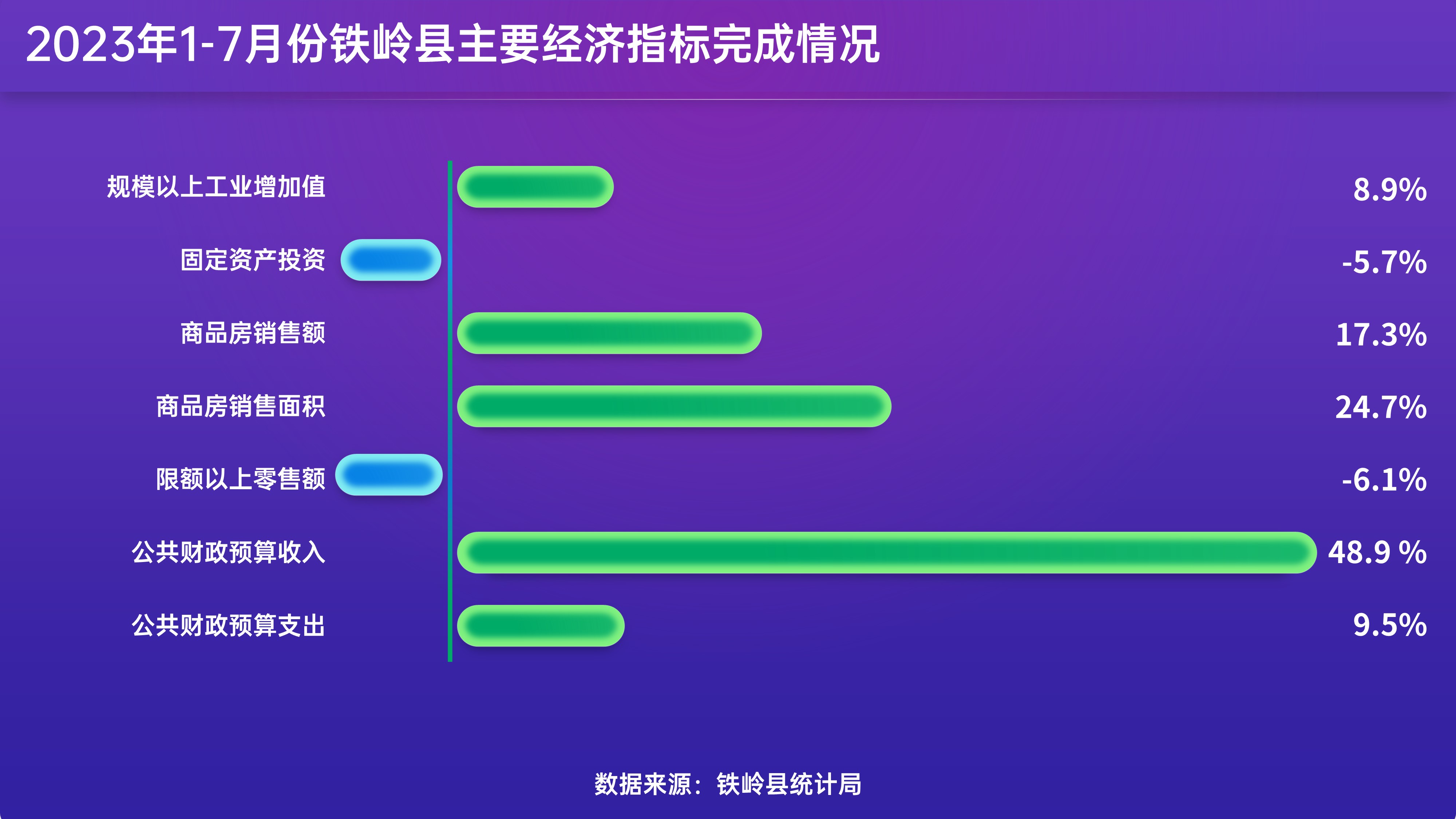 2023年1-7月份铁岭县主要经济指标完成情况

规模以上工业增加值 8.9%

固定资产投资 -5.7%

商品房销售额 17.3%

商品房销售面积 24.7%

限额以上零售额 -6.1%

公共财政预算收入 48.9 %

公共财政预算支出 9.5%

数据来源：铁岭县统计局